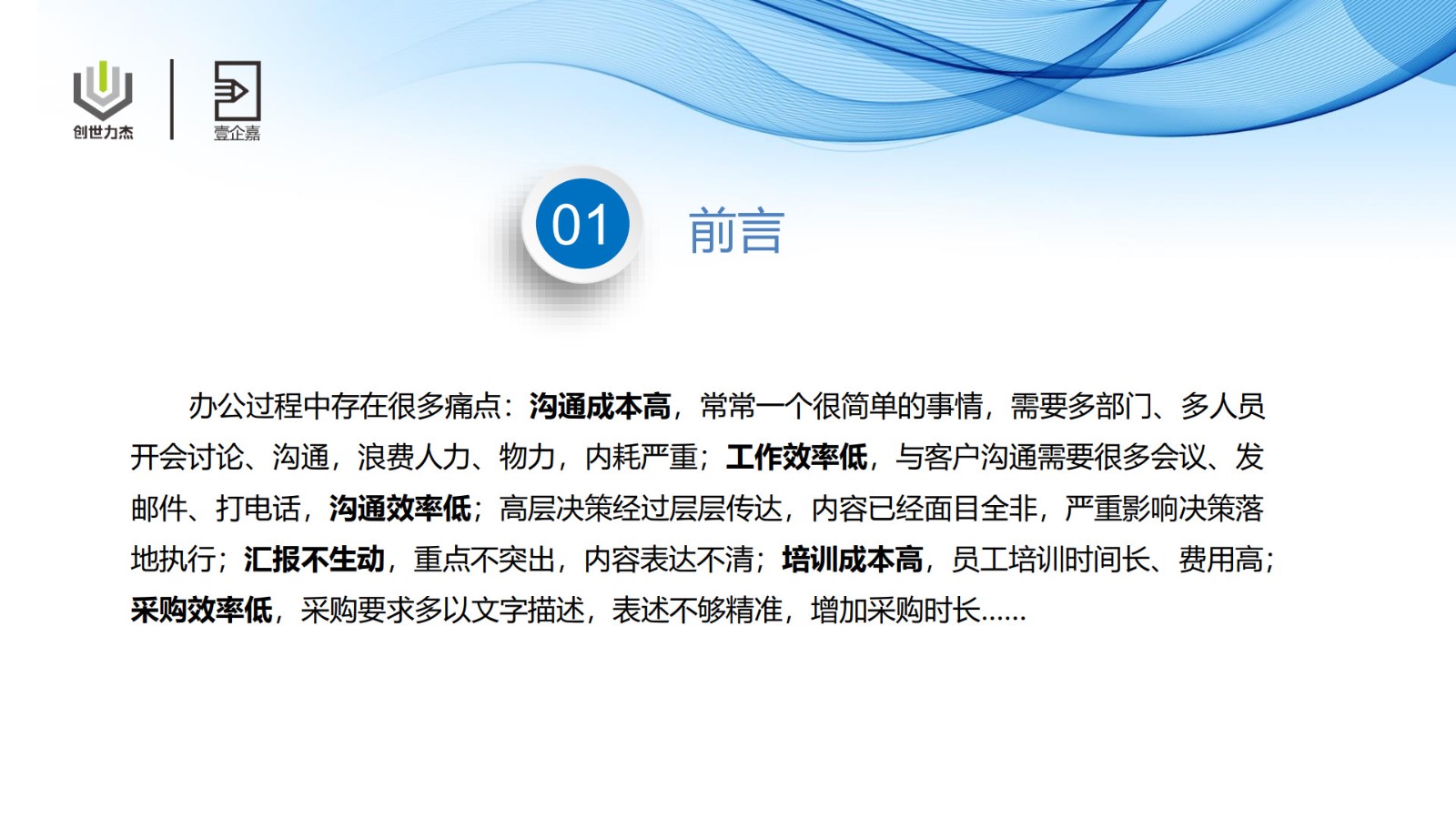 创世力杰

壹企嘉

01

前言

办公过程中存在很多痛点：沟通成本高，常常一个很简单的事情，需要多部门、多人员开会讨论、沟通，浪费人力、物力，内耗严重；工作效率低，与客户沟通需要很多会议、发邮件、打电话，沟通效率低；高层决策经过层层传达，内容已经面目全非，严重影响决策落地执行；汇报不生动，重点不突出，内容表达不清；培训成本高，员工培训时间长、费用高；采购效率低，采购要求多以文字描述，表述不够精准，增加采购时长……